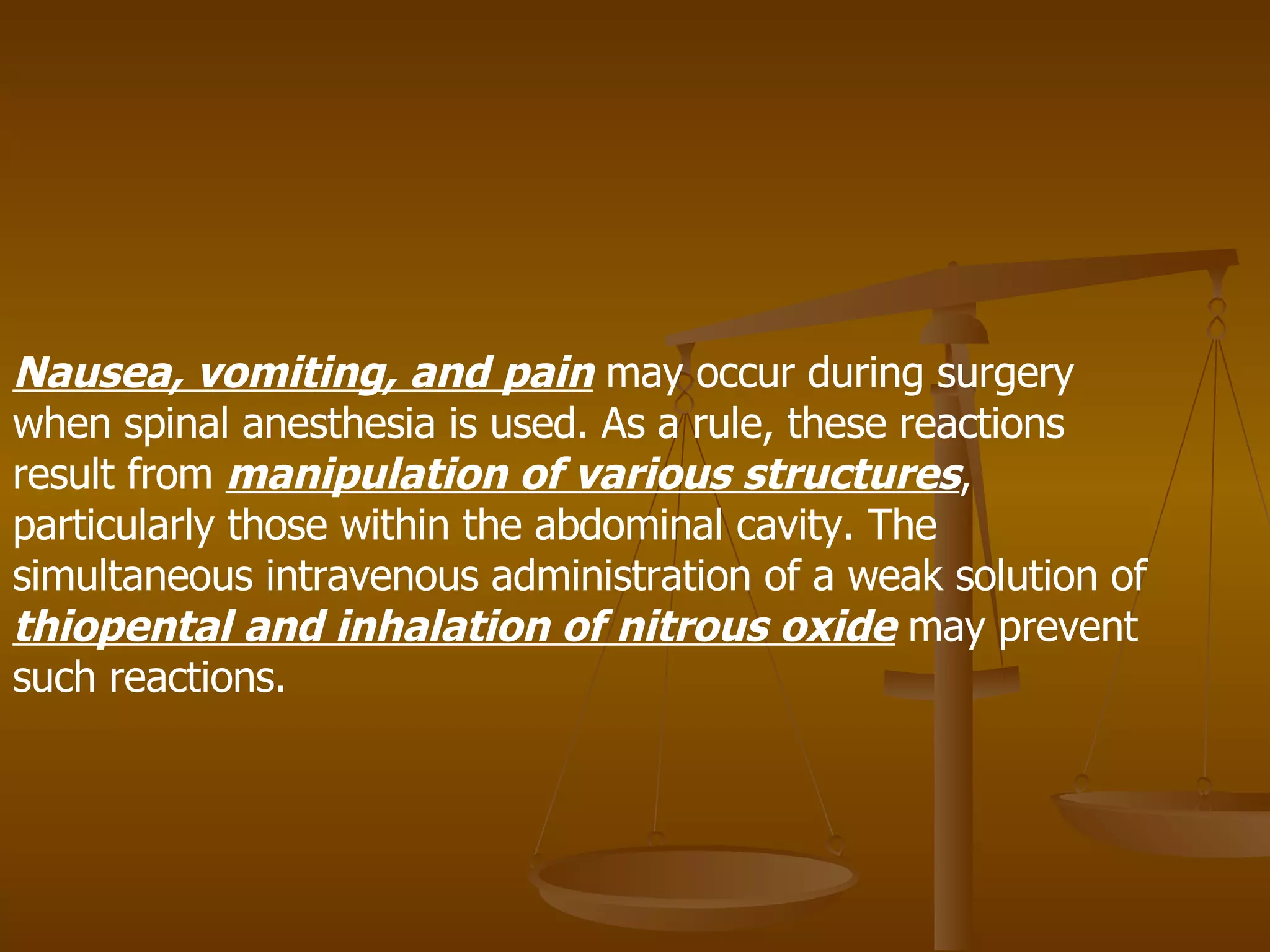 Nausea, vomiting, and pain may occur during surgery when spinal anesthesia is used. As a rule, these reactions result from manipulation of various structures, particularly those within the abdominal cavity. The simultaneous intravenous administration of a weak solution of thiopental and inhalation of nitrous oxide may prevent such reactions.